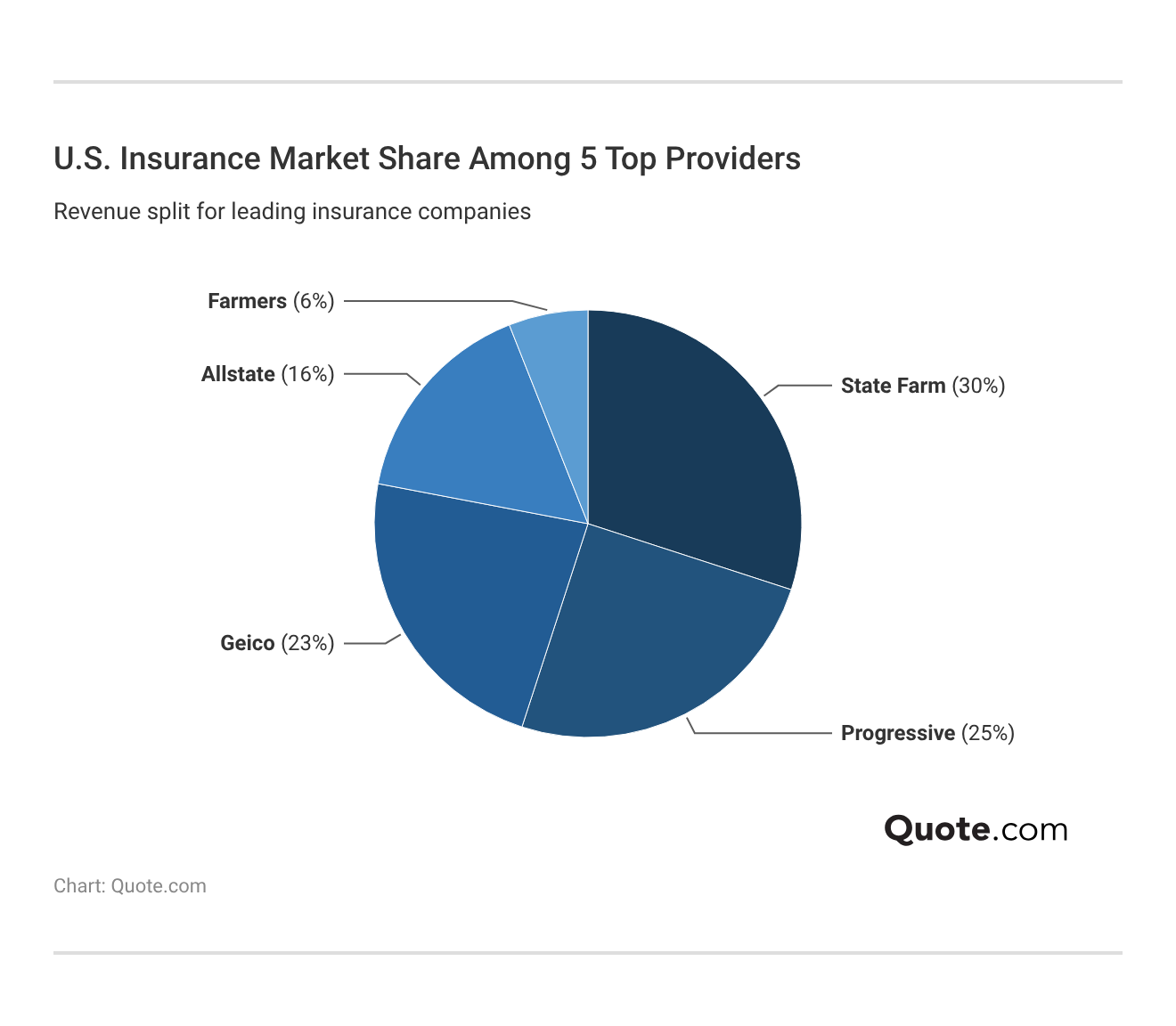 U.S. Insurance Market Share Among 5 Top Providers

Revenue split for leading insurance companies

Farmers (6%)

Allstate (16%)

State Farm (30%)

Geico (23%)

Progressive (25%)

Quote.com

Chart: Quote.com